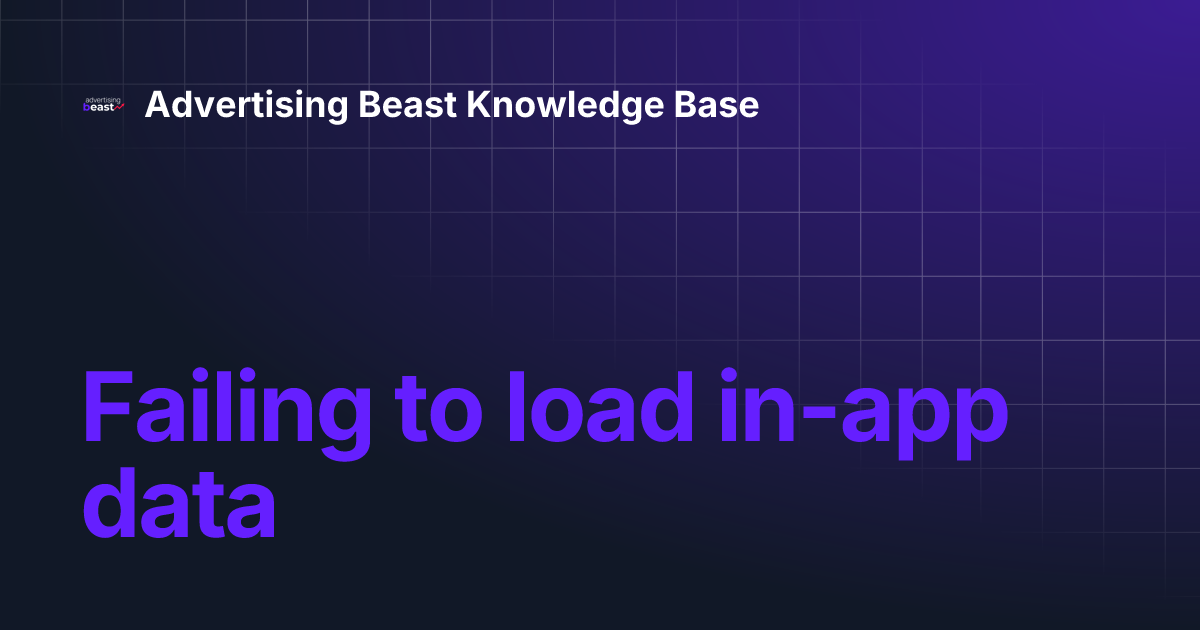 advertising beast

Advertising Beast Knowledge Base

Failing to load in-app data